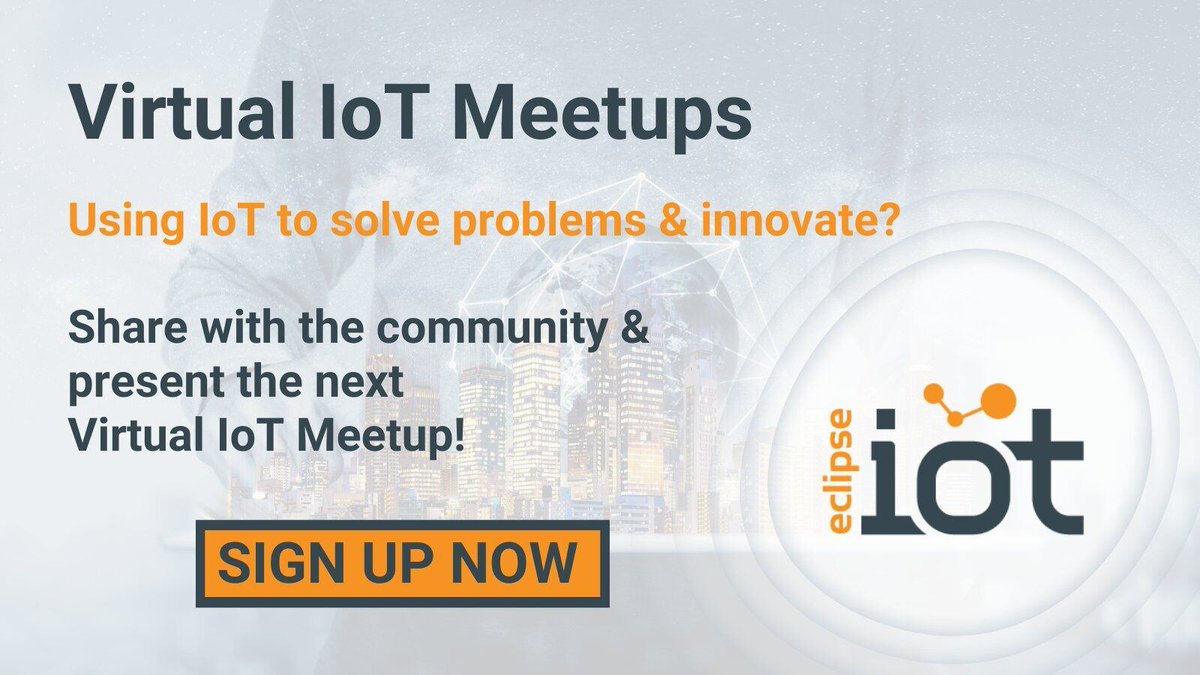 Virtual IoT Meetups

Using IoT to solve problems & innovate?

Share with the community & present the next Virtual IoT Meetup!

SIGN UP NOW

eclipse iot